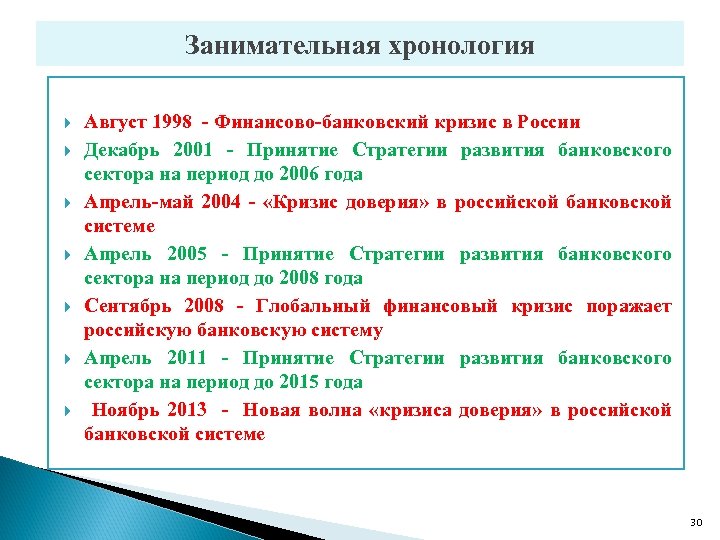 Занимательная хронология

Август 1998 - Финансово-банковский кризис в России

Декабрь 2001 - Принятие Стратегии развития банковского сектора на период до 2006 года

Апрель-май 2004 - «Кризис доверия» в российской банковской системе

Апрель 2005 - Принятие Стратегии развития банковского сектора на период до 2008 года

Сентябрь 2008 - Глобальный финансовый кризис поражает российскую банковскую систему

Апрель 2011 - Принятие Стратегии развития банковского сектора на период до 2015 года

Ноябрь 2013 - Новая волна «кризиса доверия» в российской банковской системе

30